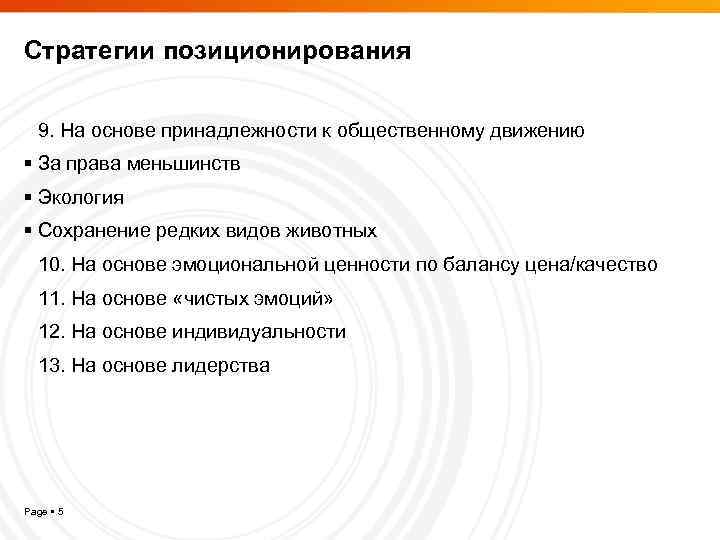 Стратегии позиционирования

9. На основе принадлежности к общественному движению

▪ За права меньшинств

▪ Экология

▪ Сохранение редких видов животных

10. На основе эмоциональной ценности по балансу цена/качество

11. На основе «чистых эмоций»

12. На основе индивидуальности

13. На основе лидерства

Page ▪ 5